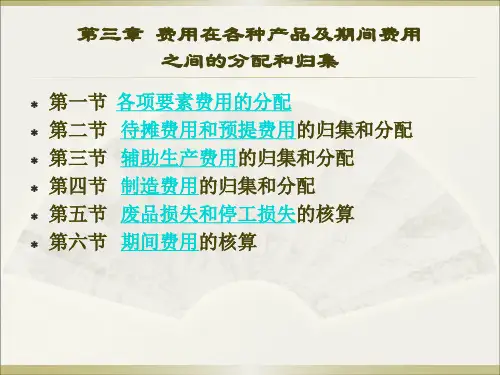 第三章 费用在各种产品及期间费用之间的分配和归集

* 第一节 各项要素费用的分配
* 第二节 待摊费用和预提费用的归集和分配
* 第三节 辅助生产费用的归集和分配
* 第四节 制造费用的归集和分配
* 第五节 废品损失和停工损失的核算
* 第六节 期间费用的核算